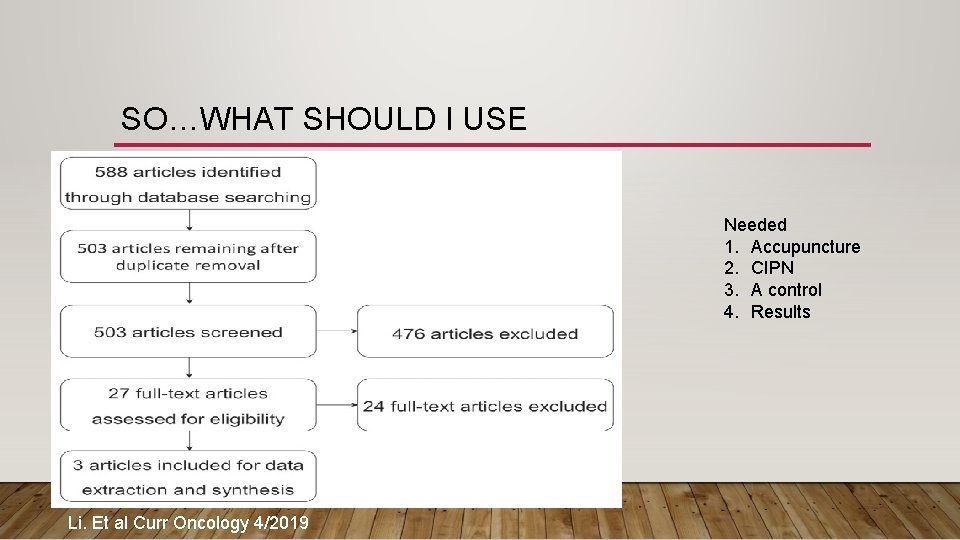 SO…WHAT SHOULD I USE

588 articles identified through database searching

503 articles remaining after duplicate removal

503 articles screened

476 articles excluded

27 full-text articles assessed for eligibility

24 full-text articles excluded

3 articles included for data extraction and synthesis

Needed
1. Accupuncture
2. CIPN
3. A control
4. Results

Li. Et al Curr Oncology 4/2019